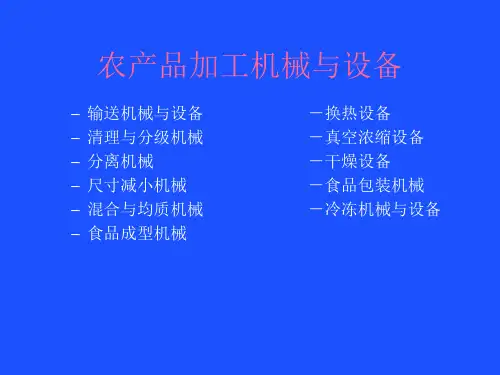 农产品加工机械与设备

– 输送机械与设备
– 清理与分级机械
– 分离机械
– 尺寸减小机械
– 混合与均质机械
– 食品成型机械

－换热设备
－真空浓缩设备
－干燥设备
－食品包装机械
－冷冻机械与设备